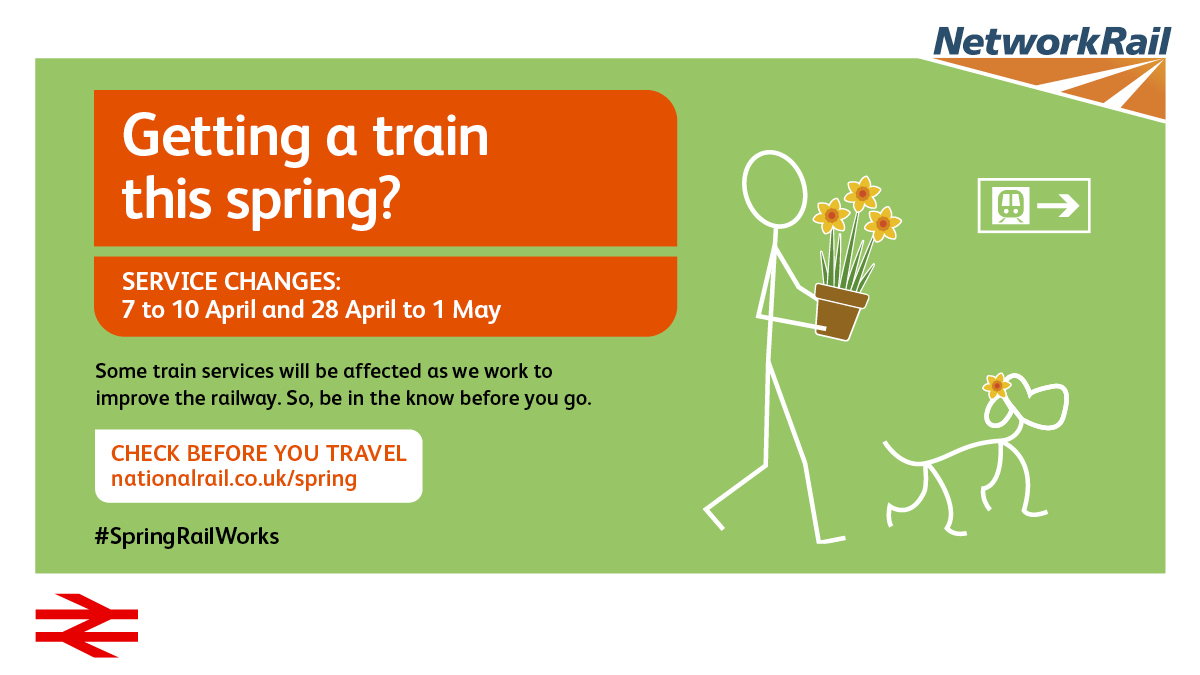 NetworkRail

Getting a train this spring?

SERVICE CHANGES:
7 to 10 April and 28 April to 1 May

Some train services will be affected as we work to improve the railway. So, be in the know before you go.

CHECK BEFORE YOU TRAVEL
nationalrail.co.uk/spring

#SpringRailWorks